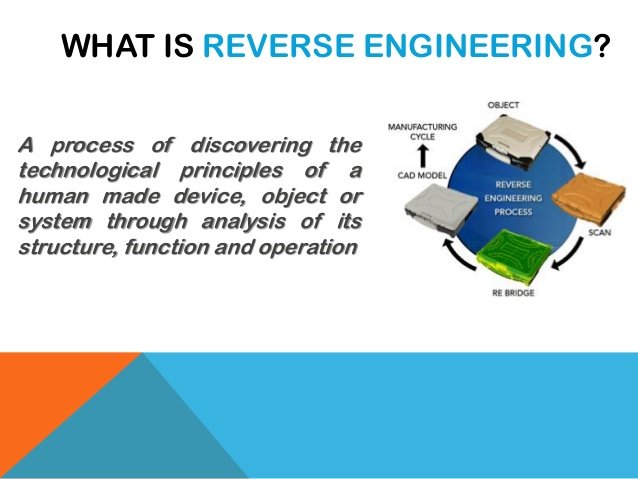 WHAT IS REVERSE ENGINEERING?

A process of discovering the technological principles of a human made device, object or system through analysis of its structure, function and operation

OBJECT

MANUFACTURING CYCLE

CAD MODEL

REVERSE ENGINEERING PROCESS

SCAN

RE BRIDGE